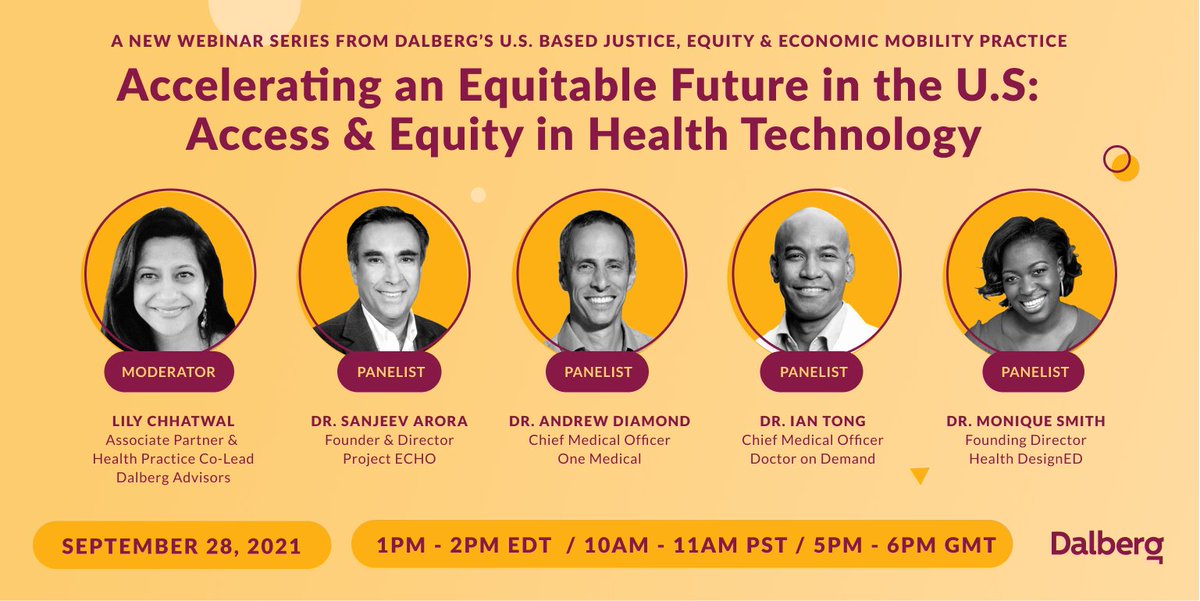 A NEW WEBINAR SERIES FROM DALBERG'S U.S. BASED JUSTICE, EQUITY & ECONOMIC MOBILITY PRACTICE

Accelerating an Equitable Future in the U.S: Access & Equity in Health Technology

MODERATOR
LILY CHHATWAL
Associate Partner & Health Practice Co-Lead
Dalberg Advisors

PANELIST
DR. SANJEEV ARORA
Founder & Director
Project ECHO

PANELIST
DR. ANDREW DIAMOND
Chief Medical Officer
One Medical

PANELIST
DR. IAN TONG
Chief Medical Officer
Doctor on Demand

PANELIST
DR. MONIQUE SMITH
Founding Director
Health DesignED

SEPTEMBER 28, 2021

1PM - 2PM EDT / 10AM - 11AM PST / 5PM - 6PM GMT

Dalberg